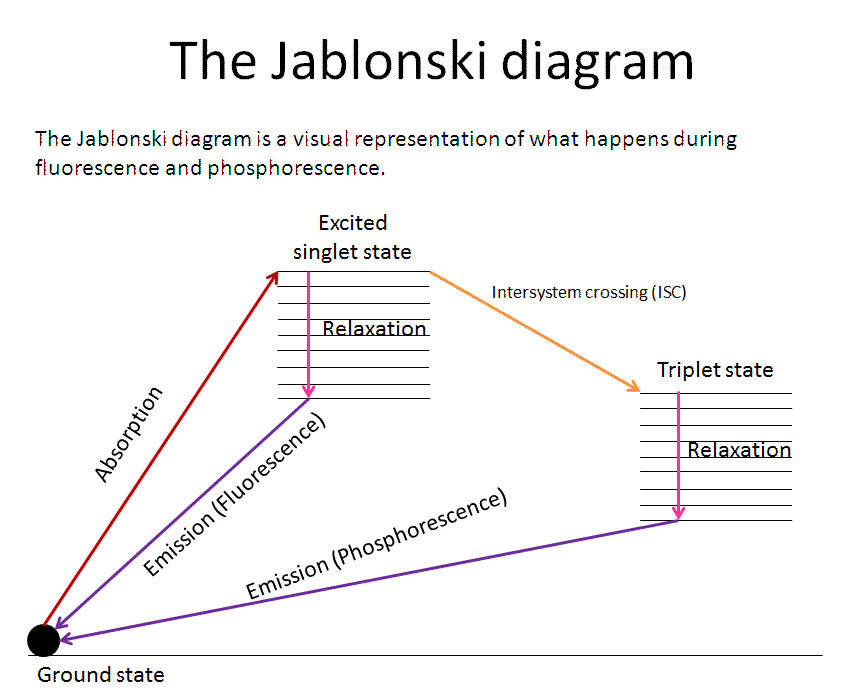 The Jablonski diagram

The Jablonski diagram is a visual representation of what happens during fluorescence and phosphorescence.

Excited singlet state

Intersystem crossing (ISC)

Relaxation

Triplet state

Relaxation

Absorption

Emission (Fluorescence)

Emission (Phosphorescence)

Ground state